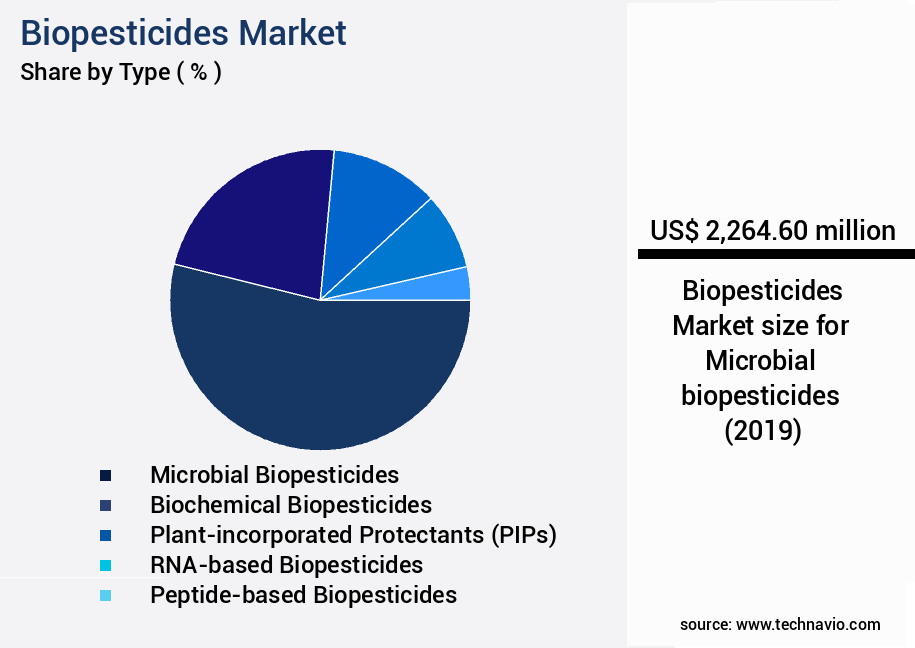 Biopesticides Market
Share by Type ( % )

Microbial Biopesticides
Biochemical Biopesticides
Plant-incorporated Protectants (PIPs)
RNA-based Biopesticides
Peptide-based Biopesticides

US$ 2,264.60 million

Biopesticides Market size for Microbial biopesticides (2019)

source: www.technavio.com